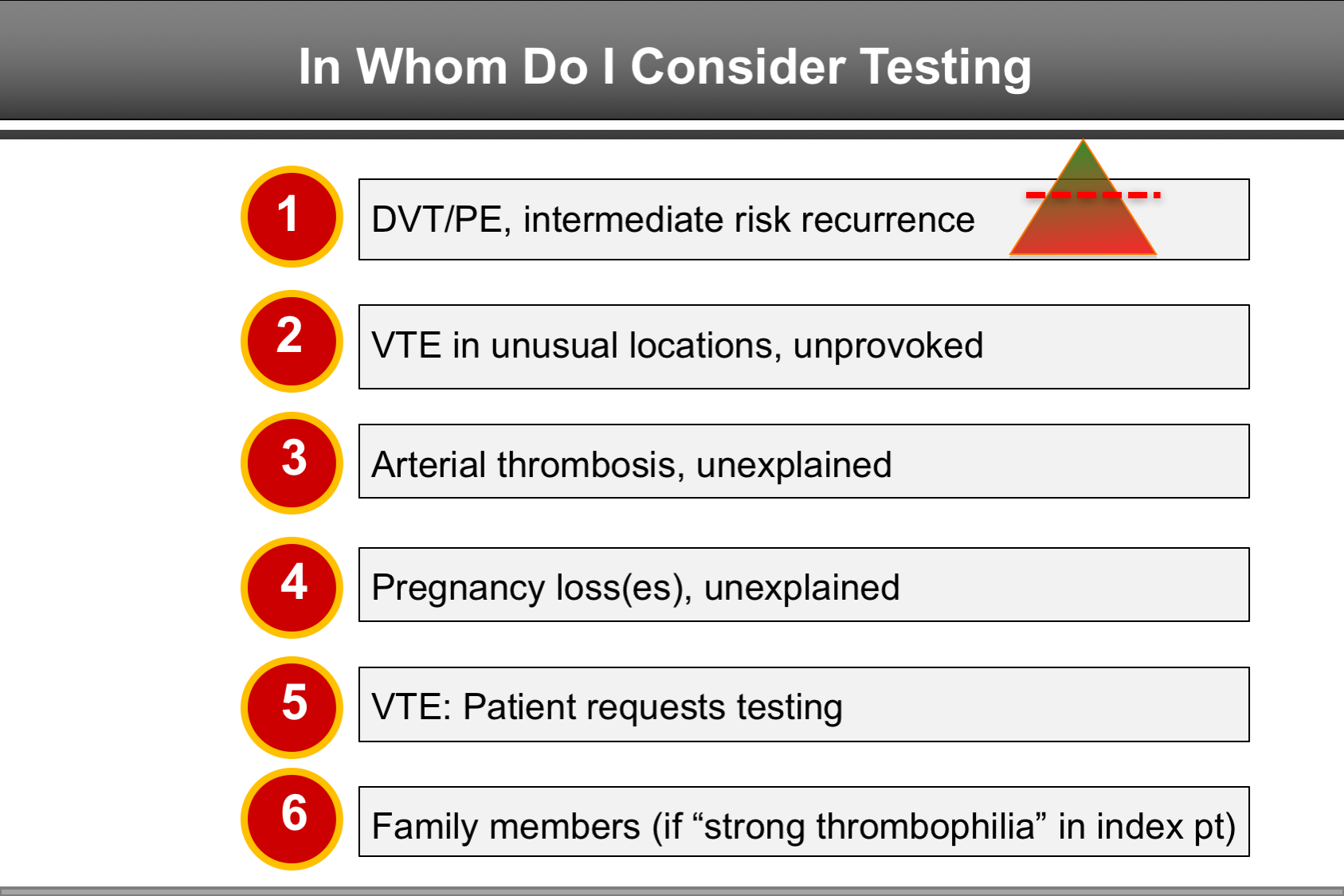 In Whom Do I Consider Testing

1 DVT/PE, intermediate risk recurrence

2 VTE in unusual locations, unprovoked

3 Arterial thrombosis, unexplained

4 Pregnancy loss(es), unexplained

5 VTE: Patient requests testing

6 Family members (if “strong thrombophilia” in index pt)